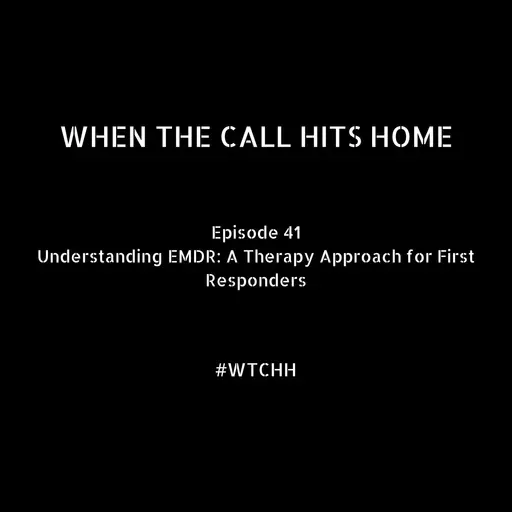 WHEN THE CALL HITS HOME

Episode 41
Understanding EMDR: A Therapy Approach for First Responders

#WTCHH